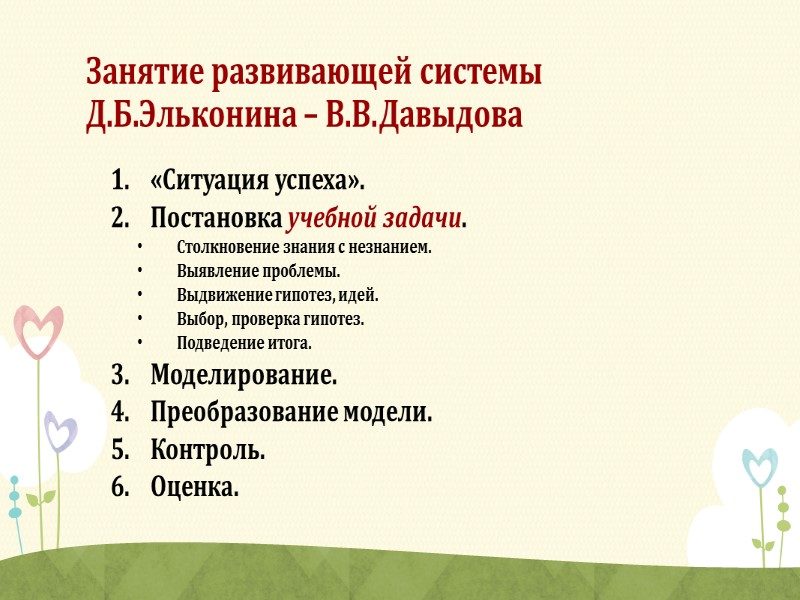 Занятие развивающей системы Д.Б.Эльконина – В.В.Давыдова

1. «Ситуация успеха».
2. Постановка учебной задачи.
   • Столкновение знания с незнанием.
   • Выявление проблемы.
   • Выдвижение гипотез, идей.
   • Выбор, проверка гипотез.
   • Подведение итога.
3. Моделирование.
4. Преобразование модели.
5. Контроль.
6. Оценка.